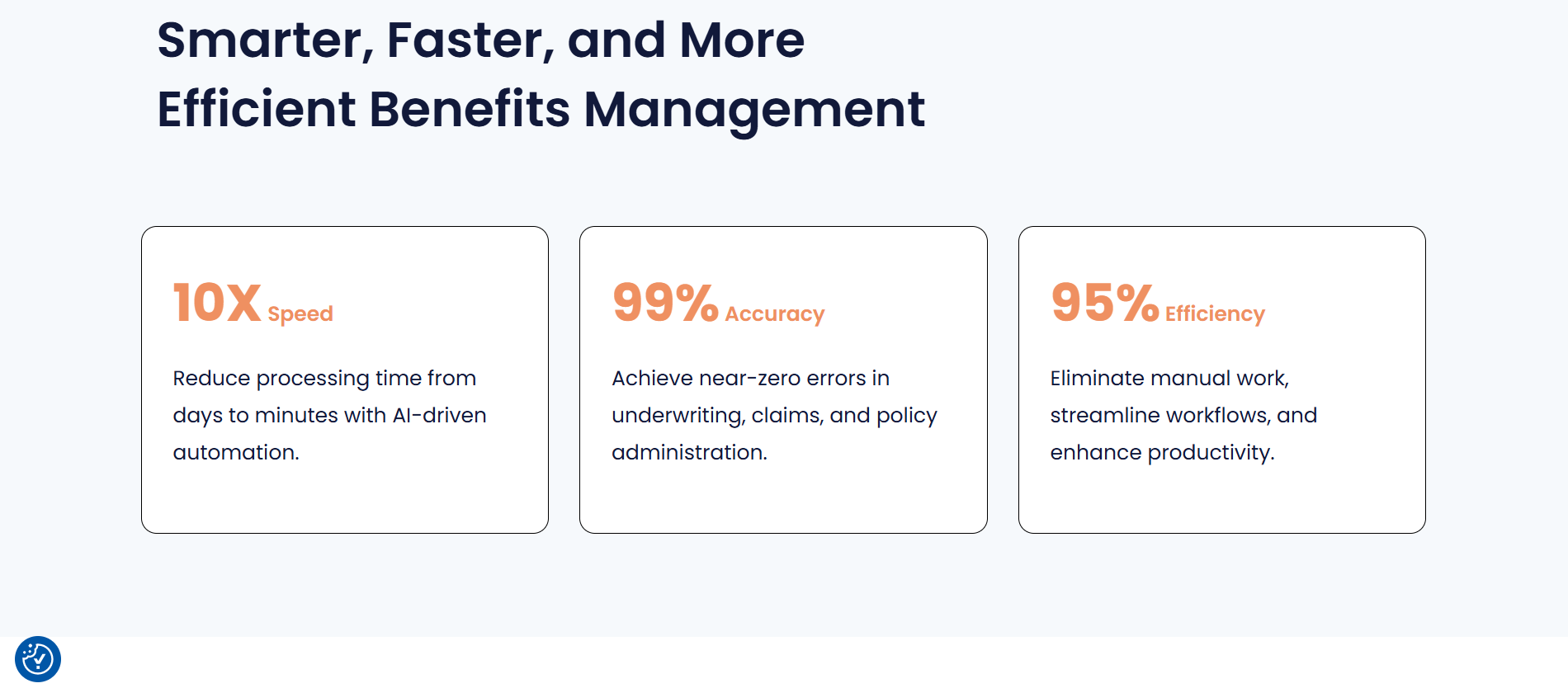 Smarter, Faster, and More Efficient Benefits Management

10X Speed

Reduce processing time from days to minutes with AI-driven automation.

99% Accuracy

Achieve near-zero errors in underwriting, claims, and policy administration.

95% Efficiency

Eliminate manual work, streamline workflows, and enhance productivity.